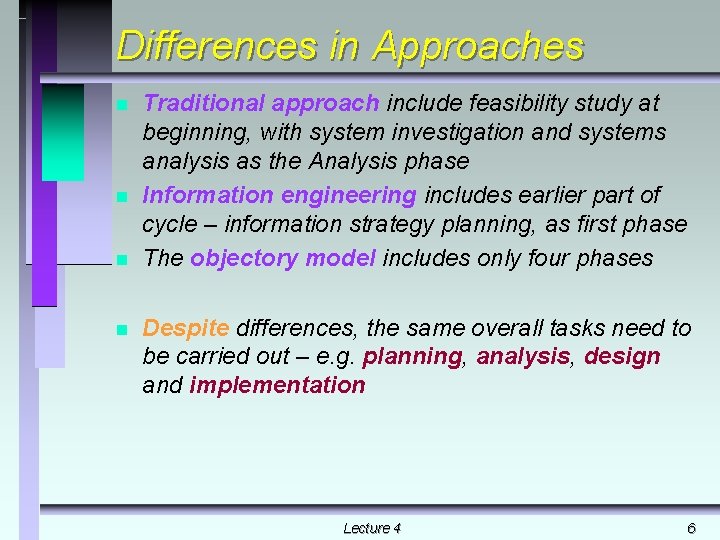 Differences in Approaches

Traditional approach include feasibility study at beginning, with system investigation and systems analysis as the Analysis phase

Information engineering includes earlier part of cycle – information strategy planning, as first phase

The objectory model includes only four phases

Despite differences, the same overall tasks need to be carried out – e.g. planning, analysis, design and implementation

Lecture 4

6